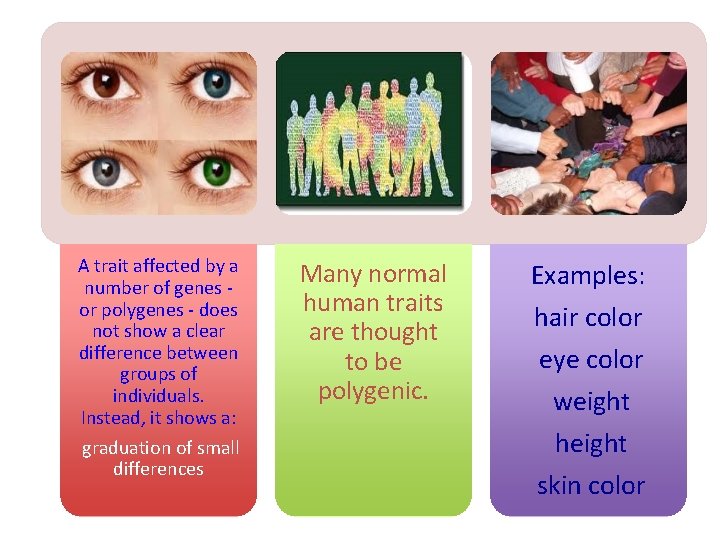 A trait affected by a number of genes - or polygenes - does not show a clear difference between groups of individuals. Instead, it shows a:

graduation of small differences

Many normal human traits are thought to be polygenic.

Examples:
hair color
eye color
weight
height
skin color